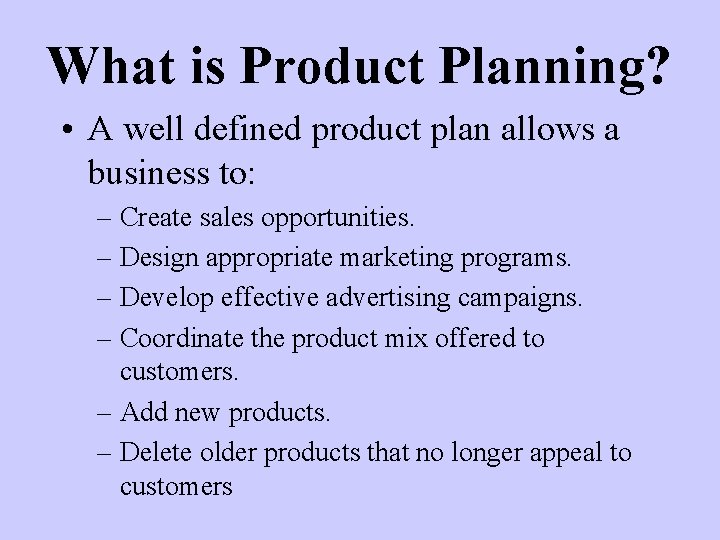 What is Product Planning?

• A well defined product plan allows a business to:

– Create sales opportunities.
– Design appropriate marketing programs.
– Develop effective advertising campaigns.
– Coordinate the product mix offered to customers.
– Add new products.
– Delete older products that no longer appeal to customers